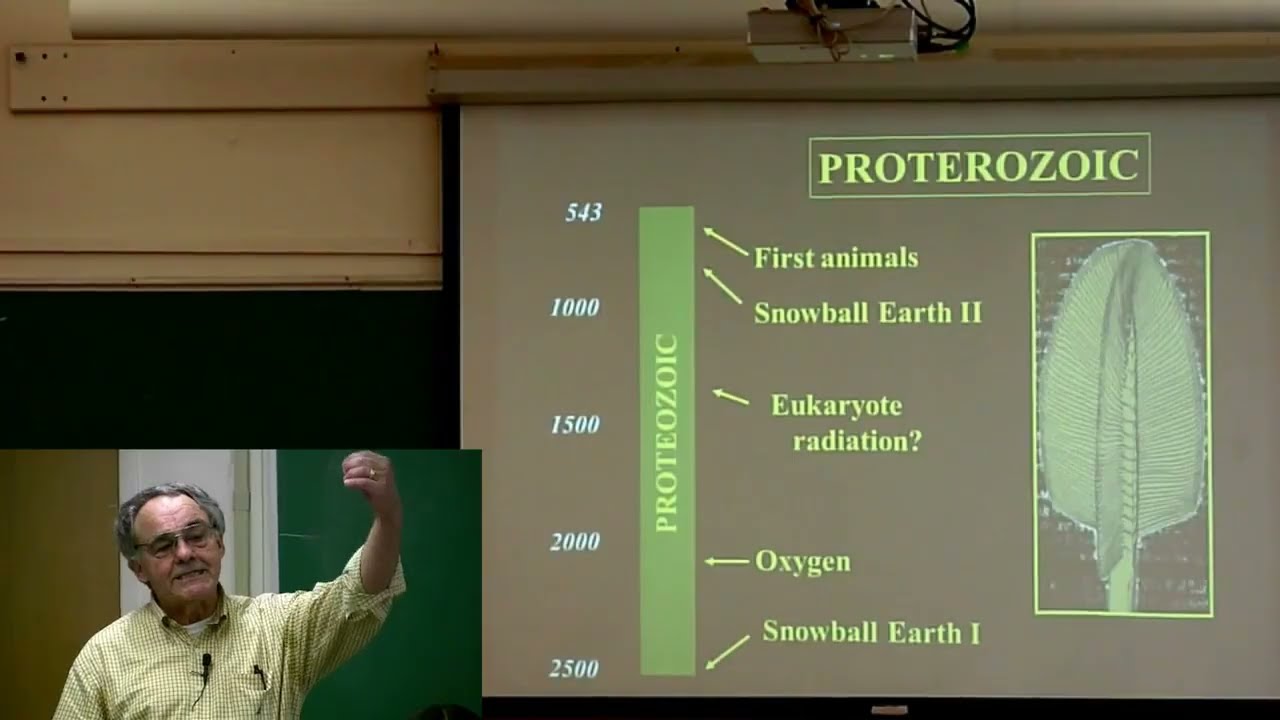 PROTEROZOIC

543
1000
1500
2000
2500

PROTEOZOIC

First animals
Snowball Earth II
Eukaryote radiation?
Oxygen
Snowball Earth I